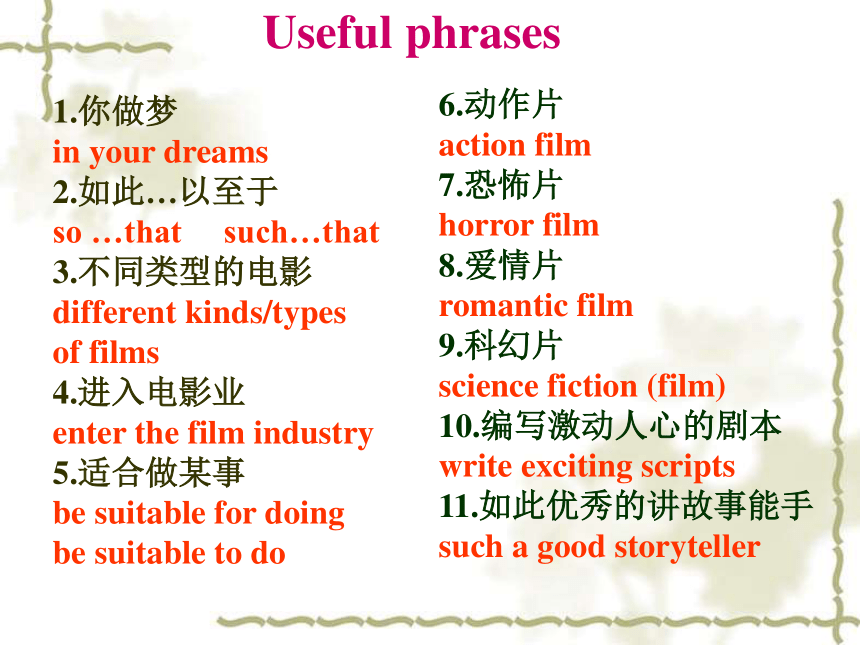 Useful phrases

1.你做梦
in your dreams
2.如此…以至于
so …that such…that
3.不同类型的电影
different kinds/types of films
4.进入电影业
enter the film industry
5.适合做某事
be suitable for doing
be suitable to do

6.动作片
action film
7.恐怖片
horror film
8.爱情片
romantic film
9.科幻片
science fiction (film)
10.编写激动人心的剧本
write exciting scripts
11.如此优秀的讲故事能手
such a good storyteller